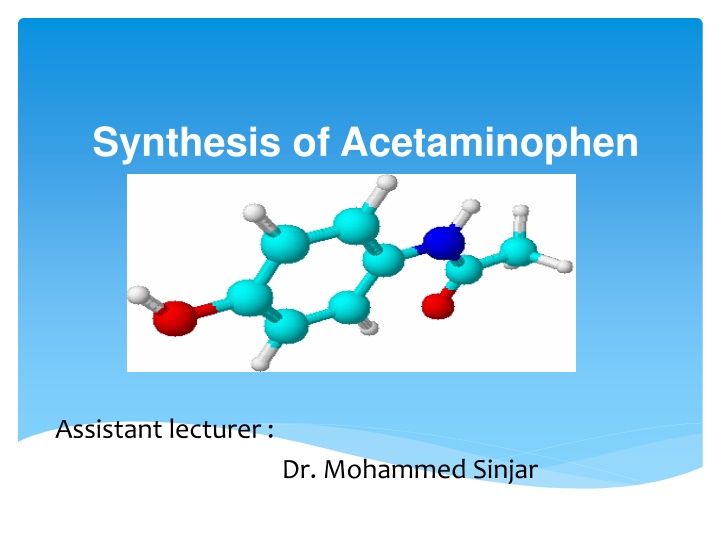 Synthesis of Acetaminophen

Assistant lecturer :

Dr. Mohammed Sinjar